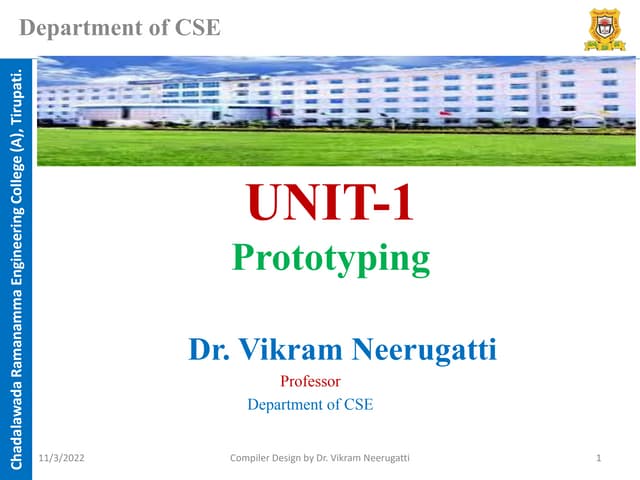 Department of CSE

Chadalawada Ramanamma Engineering College (A), Tirupati.

UNIT-1
Prototyping

Dr. Vikram Neerugatti
Professor
Department of CSE

11/3/2022 Compiler Design by Dr. Vikram Neerugatti 1